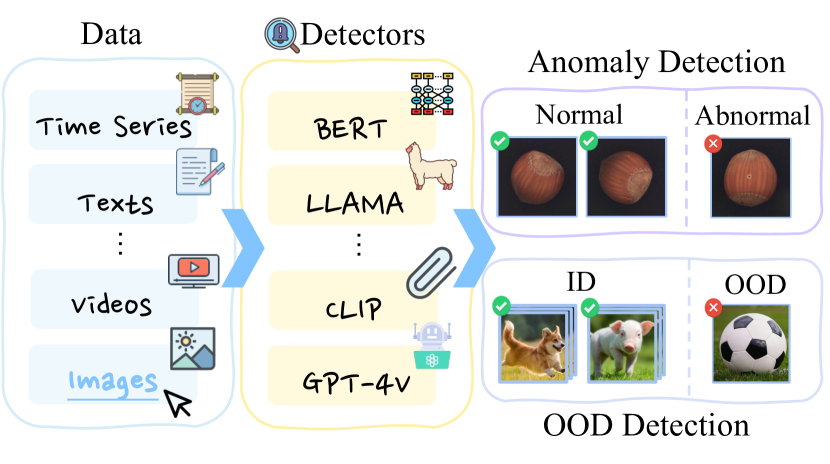 Data

Time Series

Texts

⋮

Videos

Images

Detectors

BERT

LLAMA

⋮

CLIP

GPT-4V

Anomaly Detection

Normal

Abnormal

ID

OOD

OOD Detection